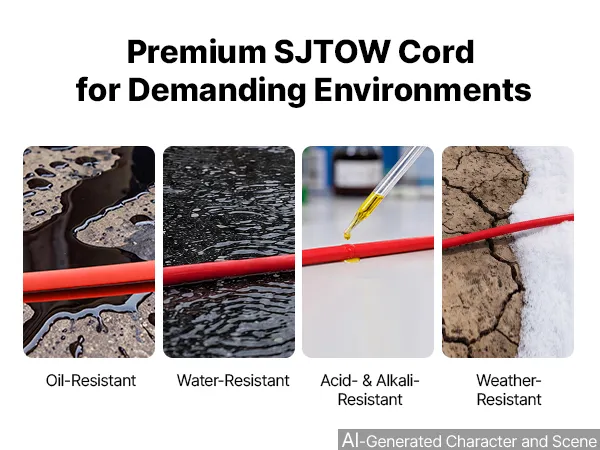 Premium SJTOW Cord for Demanding Environments

Oil-Resistant

Water-Resistant

Acid- & Alkali-Resistant

Weather-Resistant

AI-Generated Character and Scene